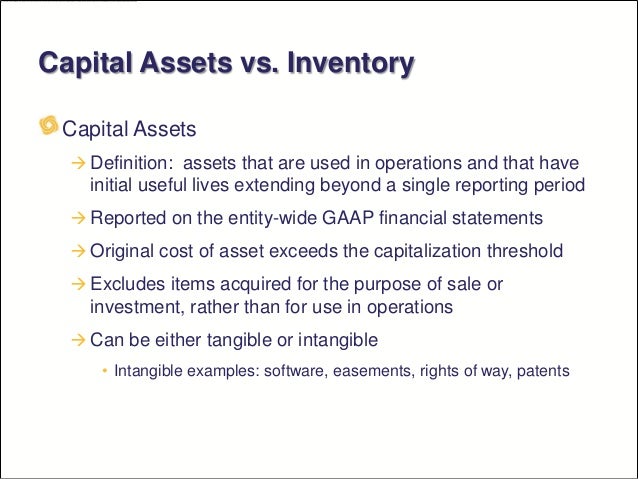 Capital Assets vs. Inventory

Capital Assets

→ Definition: assets that are used in operations and that have initial useful lives extending beyond a single reporting period

→ Reported on the entity-wide GAAP financial statements

→ Original cost of asset exceeds the capitalization threshold

→ Excludes items acquired for the purpose of sale or investment, rather than for use in operations

→ Can be either tangible or intangible

• Intangible examples: software, easements, rights of way, patents